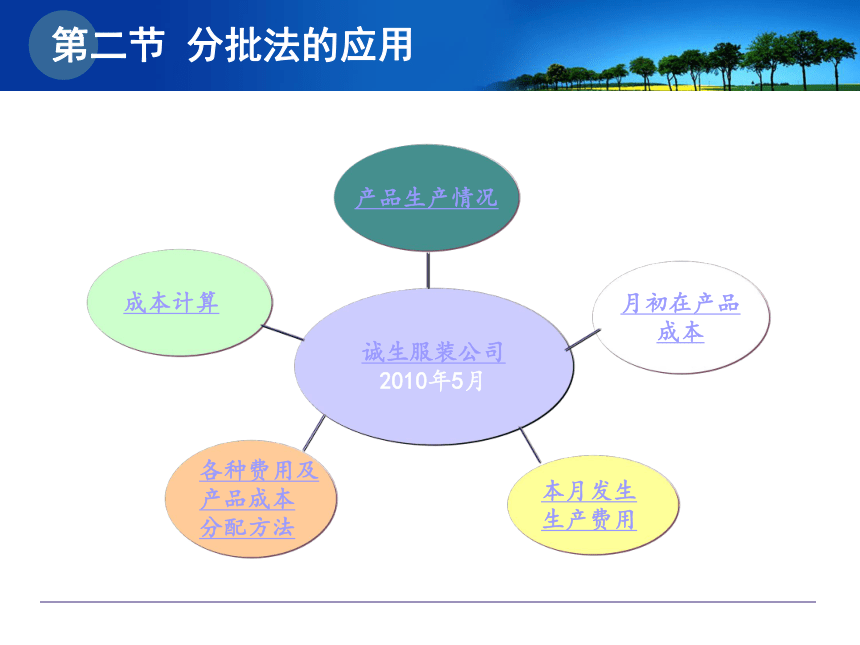 第二节 分批法的应用

产品生产情况

成本计算

月初在产品成本

诚生服装公司
2010年5月

各种费用及产品成本分配方法

本月发生生产费用